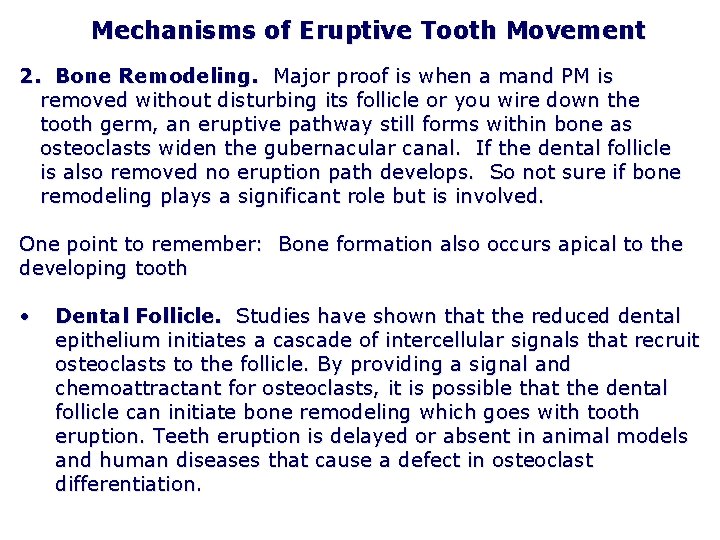 Mechanisms of Eruptive Tooth Movement

2. Bone Remodeling. Major proof is when a mand PM is removed without disturbing its follicle or you wire down the tooth germ, an eruptive pathway still forms within bone as osteoclasts widen the gubernacular canal. If the dental follicle is also removed no eruption path develops. So not sure if bone remodeling plays a significant role but is involved.

One point to remember: Bone formation also occurs apical to the developing tooth

• Dental Follicle. Studies have shown that the reduced dental epithelium initiates a cascade of intercellular signals that recruit osteoclasts to the follicle. By providing a signal and chemoattractant for osteoclasts, it is possible that the dental follicle can initiate bone remodeling which goes with tooth eruption. Teeth eruption is delayed or absent in animal models and human diseases that cause a defect in osteoclast differentiation.